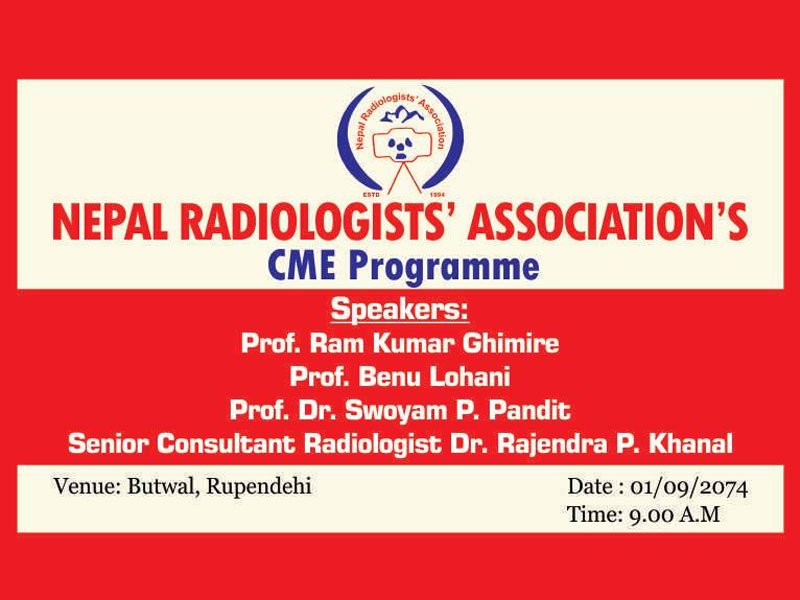 Nepal Radiologists' Association
ESTD 1994

NEPAL RADIOLOGISTS' ASSOCIATION'S
CME Programme

Speakers:
Prof. Ram Kumar Ghimire
Prof. Benu Lohani
Prof. Dr. Swoyam P. Pandit
Senior Consultant Radiologist Dr. Rajendra P. Khanal

Venue: Butwal, Rupendehi

Date : 01/09/2074
Time: 9.00 A.M